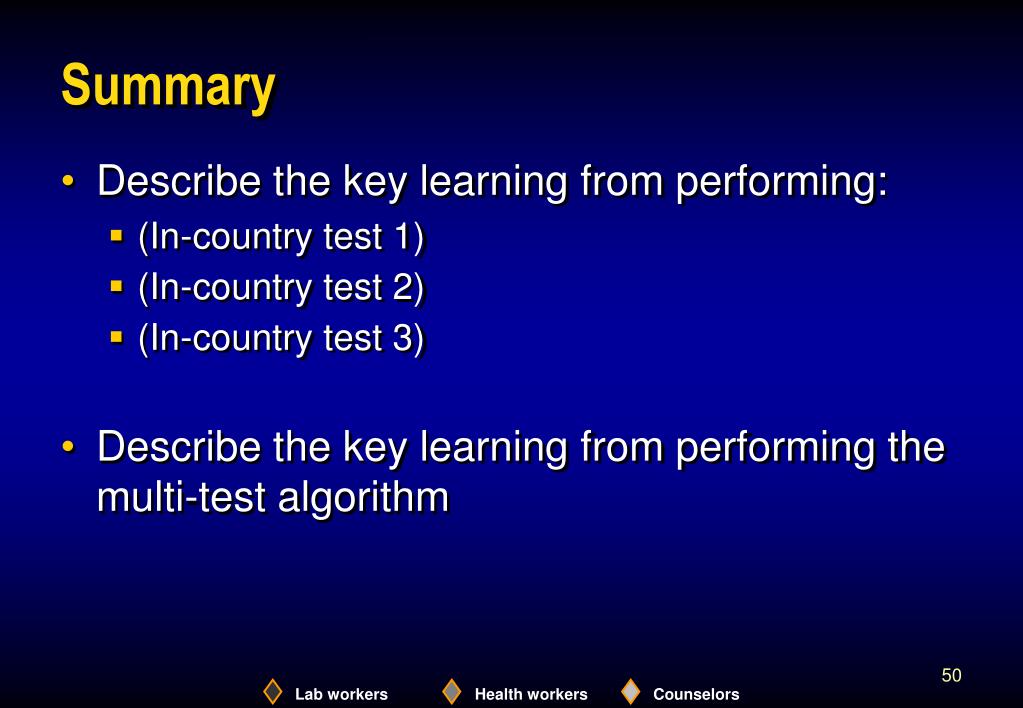 Summary

• Describe the key learning from performing:
  ▪ (In-country test 1)
  ▪ (In-country test 2)
  ▪ (In-country test 3)

• Describe the key learning from performing the multi-test algorithm

50

Lab workers Health workers Counselors